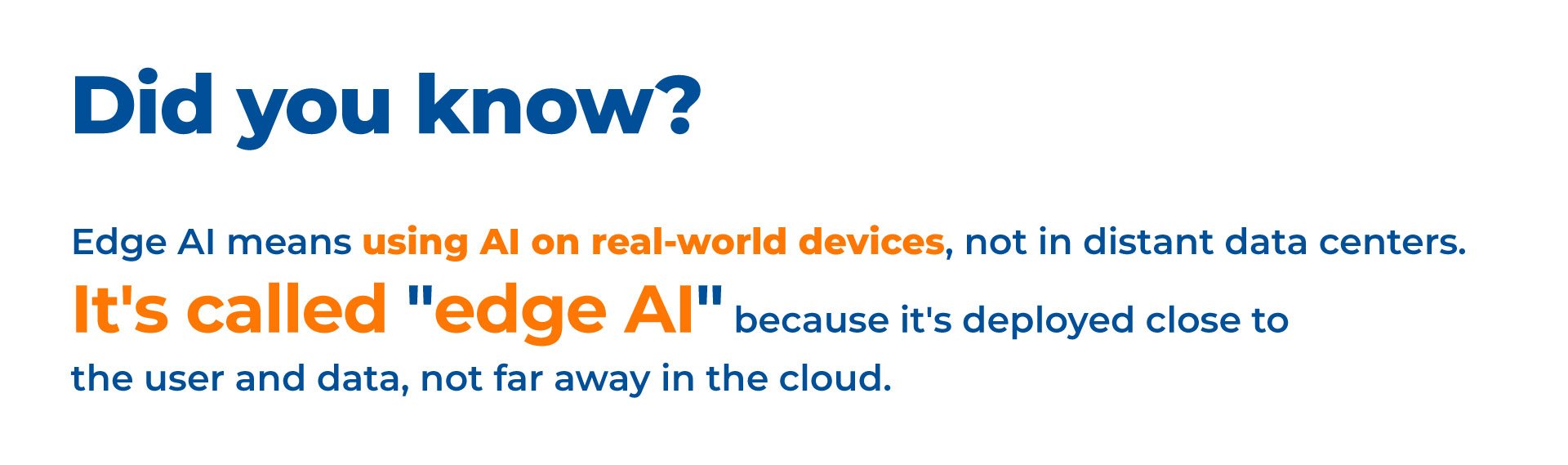 Did you know?

Edge AI means using AI on real-world devices, not in distant data centers.

It's called "edge AI" because it's deployed close to the user and data, not far away in the cloud.